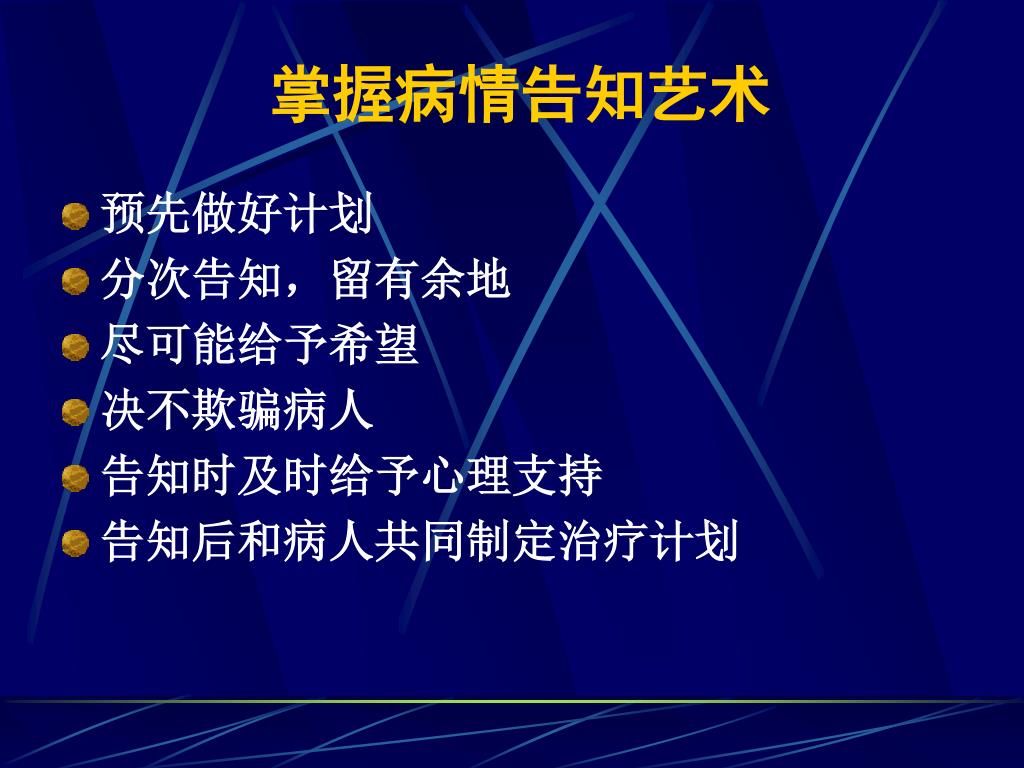 掌握病情告知艺术

预先做好计划

分次告知，留有余地

尽可能给予希望

决不欺骗病人

告知时及时给予心理支持

告知后和病人共同制定治疗计划